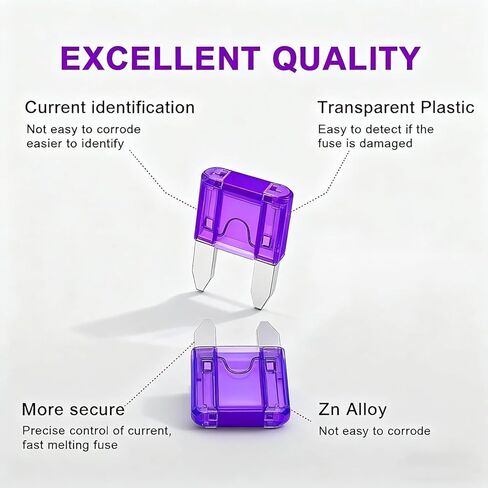 EXCELLENT QUALITY

Current identification
Not easy to corrode
easier to identify

Transparent Plastic
Easy to detect if the
fuse is damaged

More secure
Precise control of current,
fast melting fuse

Zn Alloy
Not easy to corrode